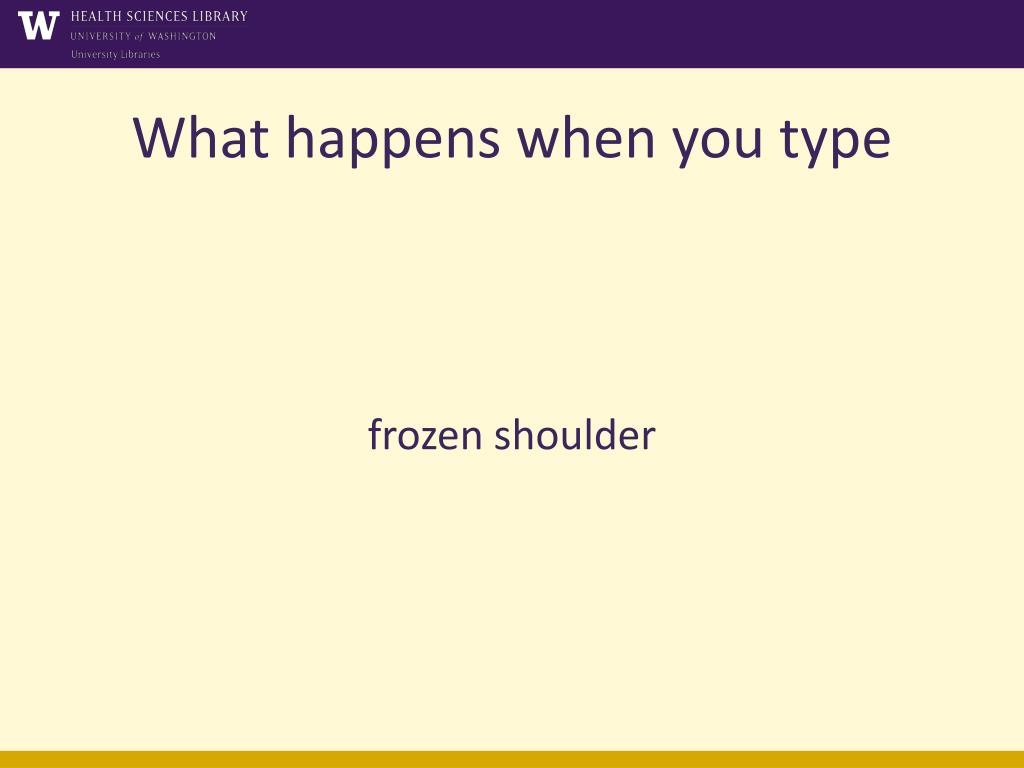 W HEALTH SCIENCES LIBRARY
UNIVERSITY of WASHINGTON
University Libraries

What happens when you type

frozen shoulder